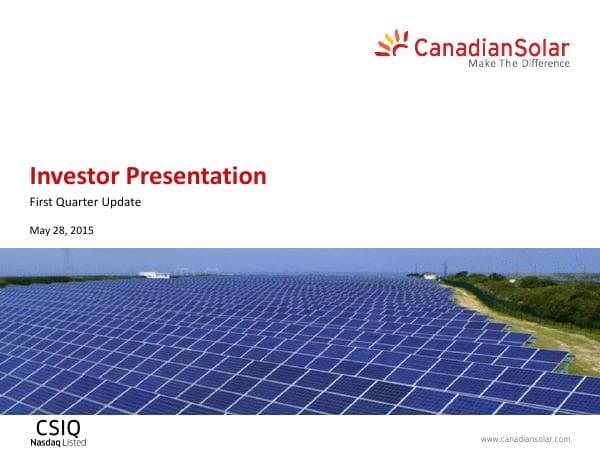 CanadianSolar
Make The Difference

Investor Presentation

First Quarter Update

May 28, 2015

CSIQ
Nasdaq Listed

www.canadiansolar.com